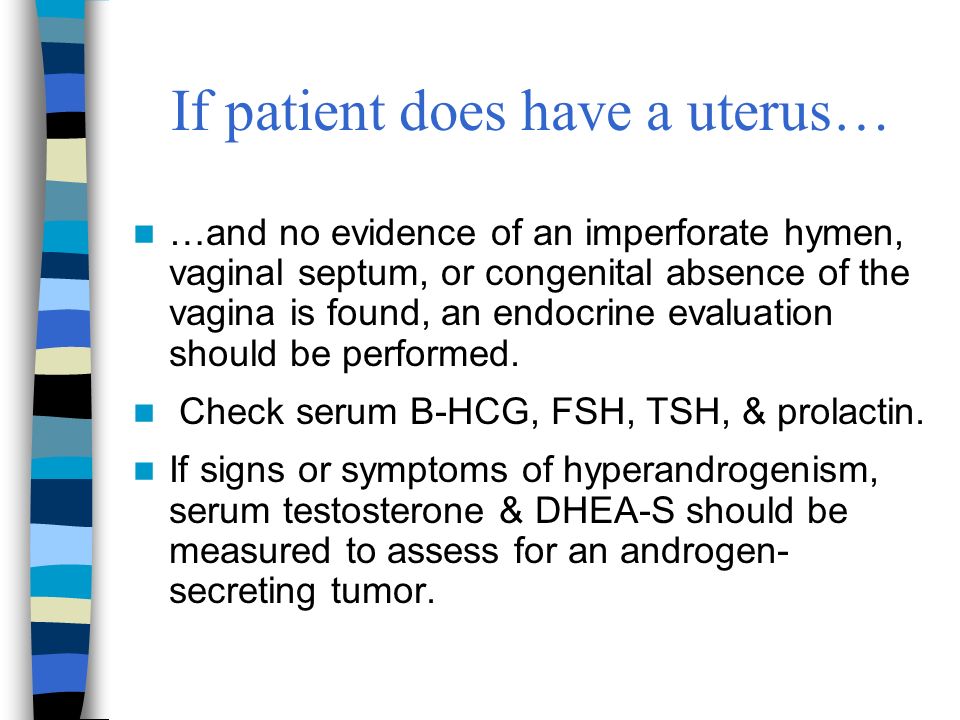 If patient does have a uterus…

…and no evidence of an imperforate hymen, vaginal septum, or congenital absence of the vagina is found, an endocrine evaluation should be performed.

Check serum B-HCG, FSH, TSH, & prolactin.

If signs or symptoms of hyperandrogenism, serum testosterone & DHEA-S should be measured to assess for an androgen-secreting tumor.